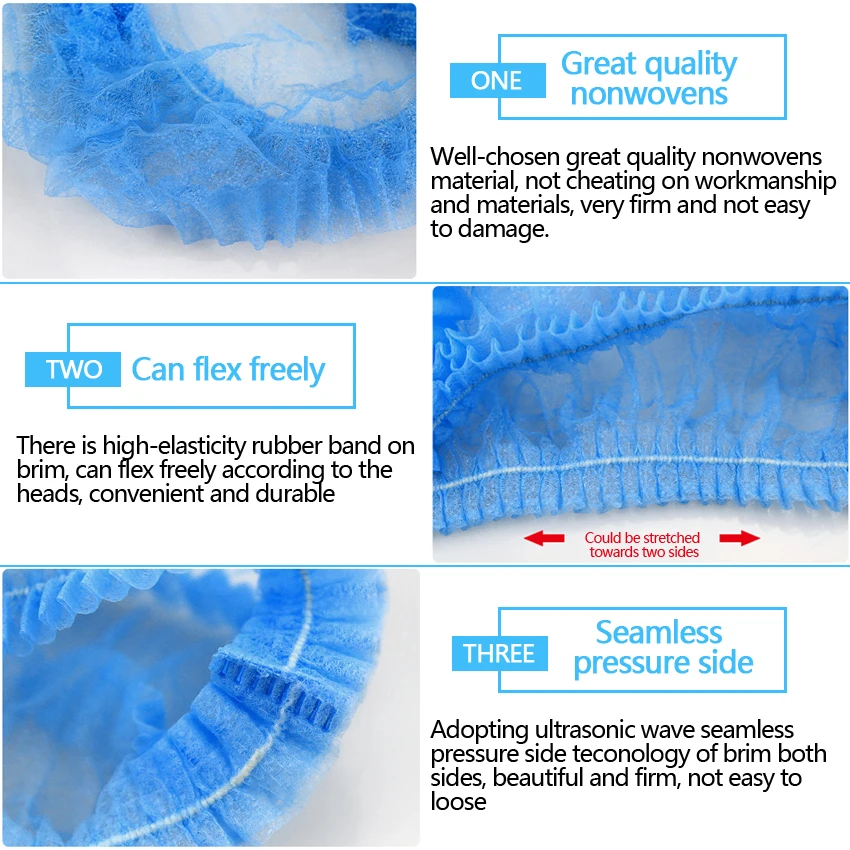 ONE Great quality nonwovens

Well-chosen great quality nonwovens material, not cheating on workmanship and materials, very firm and not easy to damage.

TWO Can flex freely

There is high-elasticity rubber band on brim, can flex freely according to the heads, convenient and durable

Could be stretched towards two sides

THREE Seamless pressure side

Adopting ultrasonic wave seamless pressure side teconology of brim both sides, beautiful and firm, not easy to loose